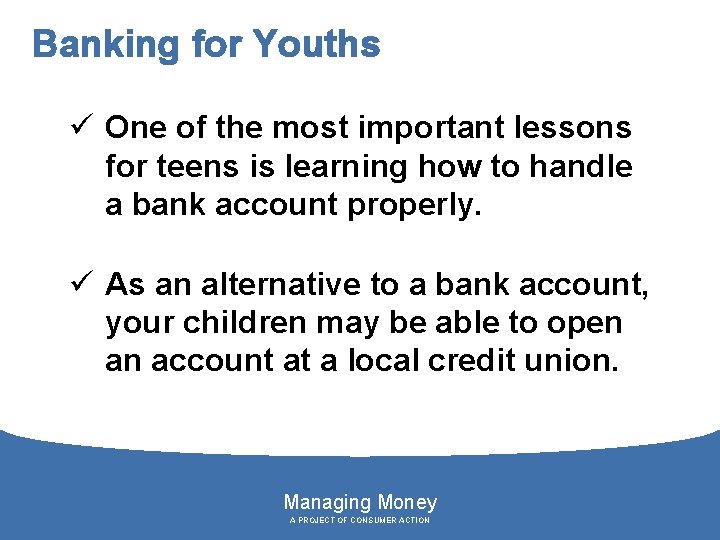 Banking for Youths

✓ One of the most important lessons for teens is learning how to handle a bank account properly.

✓ As an alternative to a bank account, your children may be able to open an account at a local credit union.

Managing Money
A PROJECT OF CONSUMER ACTION